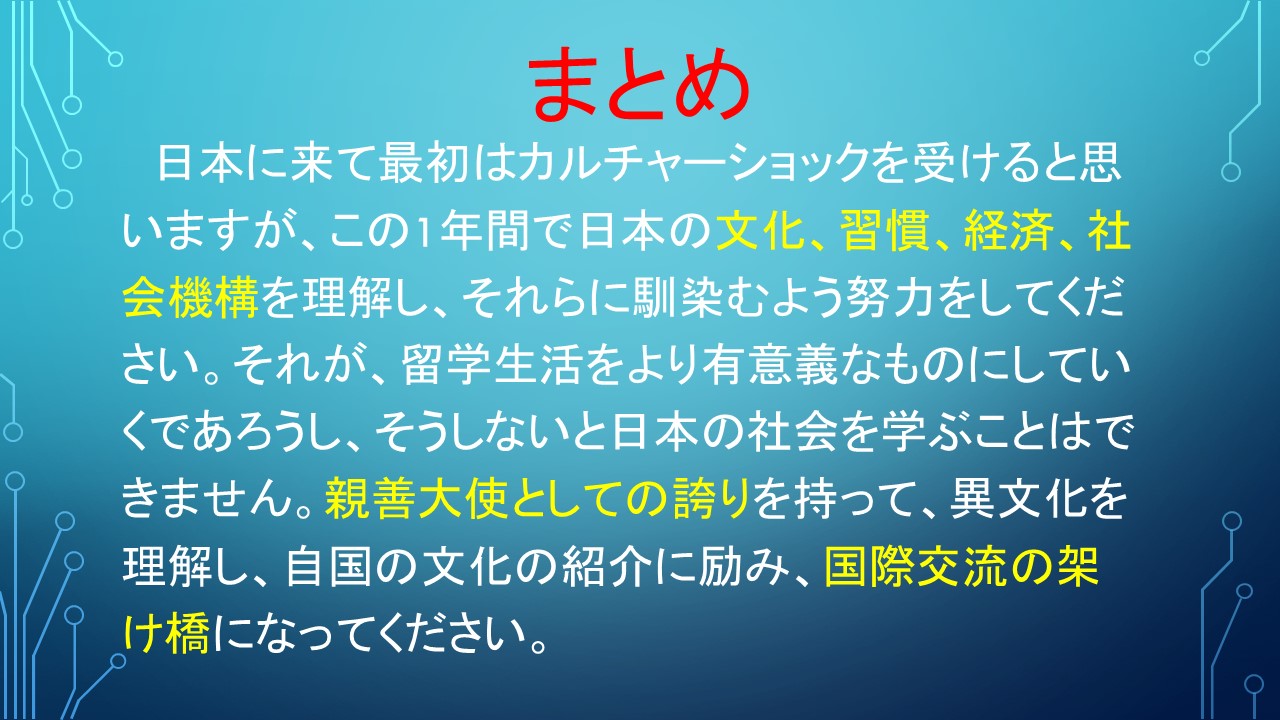 まとめ

日本に来て最初はカルチャーショックを受けると思いますが、この1年間で日本の文化、習慣、経済、社会機構を理解し、それらに馴染むよう努力をしてください。それが、留学生活をより有意義なものにしていくであろうし、そうしないと日本の社会を学ぶことはできません。親善大使としての誇りを持って、異文化を理解し、自国の文化の紹介に励み、国際交流の架け橋になってください。